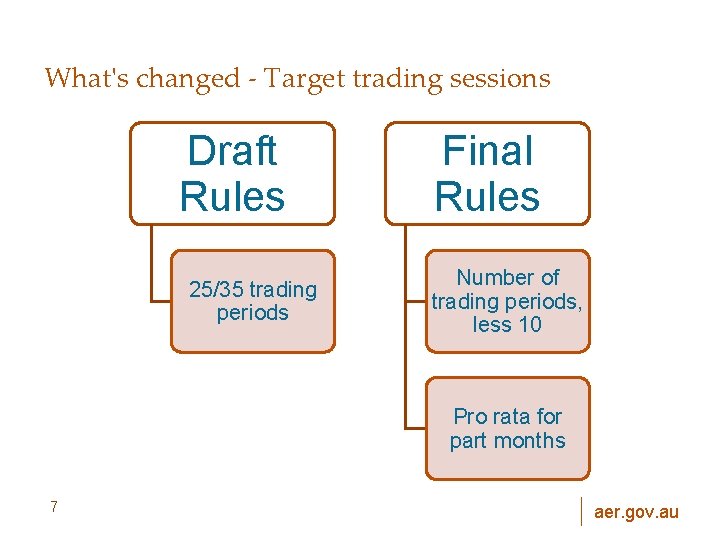 What's changed - Target trading sessions

Draft Rules

25/35 trading periods

Final Rules

Number of trading periods, less 10

Pro rata for part months

7

aer.gov.au